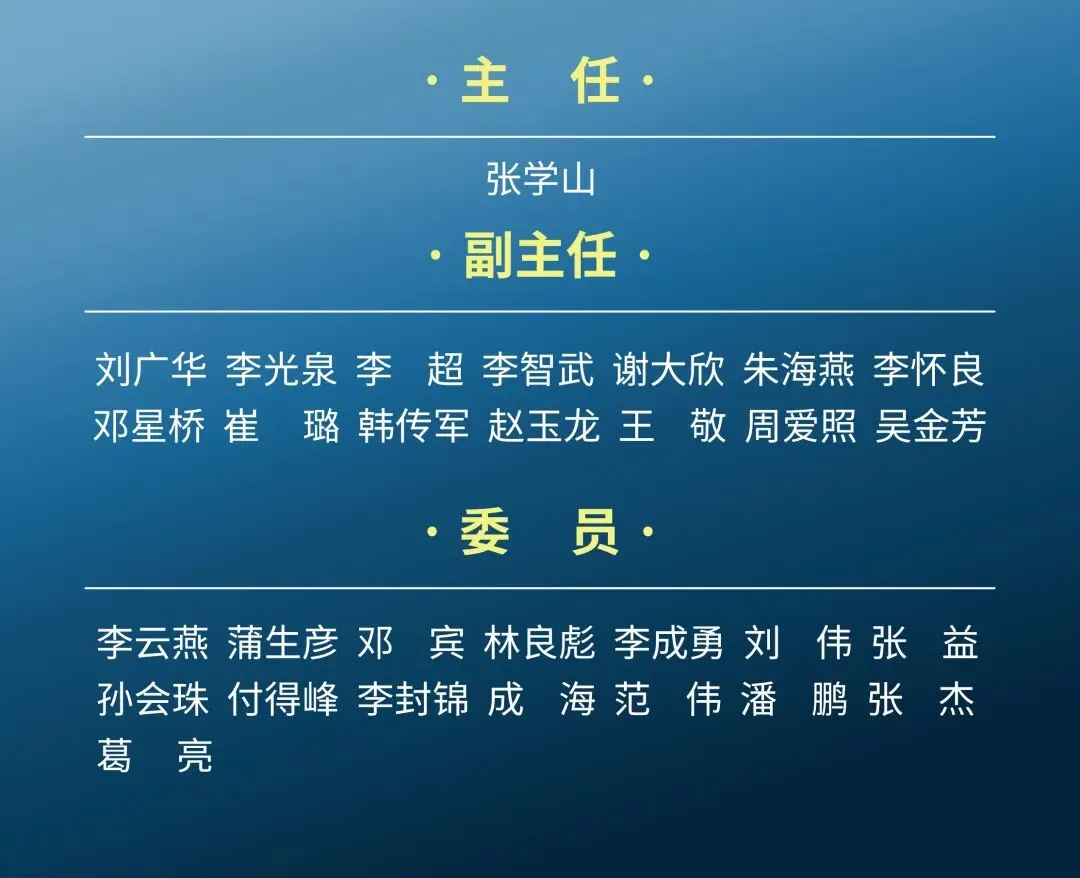 · 主　任 ·

张学山

· 副主任 ·

刘广华 李光泉 李　超 李智武 谢大欣 朱海燕 李怀良
邓星桥 崔　璐 韩传军 赵玉龙 王　敬 周爱照 吴金芳

· 委　员 ·

李云燕 蒲生彦 邓　宾 林良彪 李成勇 刘　伟 张　益
孙会珠 付得峰 李封锦 成　海 范　伟 潘　鹏 张　杰
葛　亮